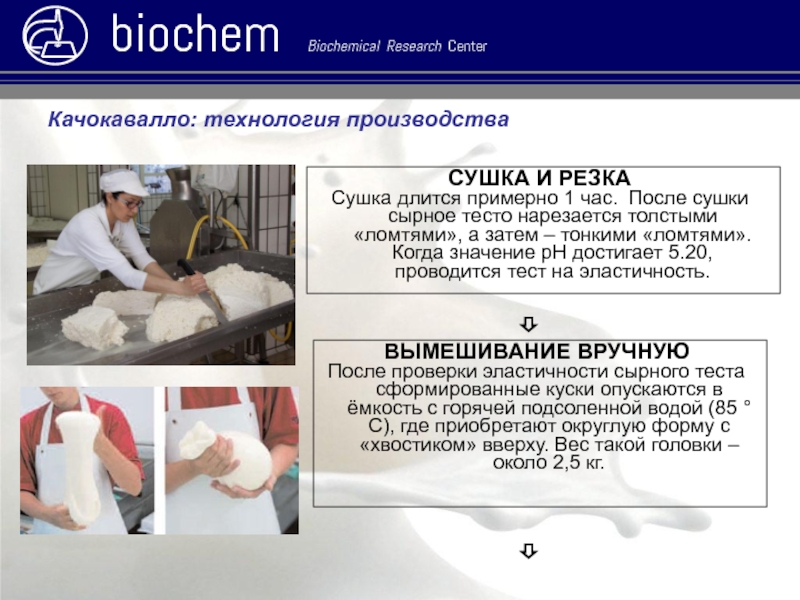 biochem Biochemical Research Center

Качокавалло: технология производства

СУШКА И РЕЗКА
Сушка длится примерно 1 час. После сушки сырное тесто нарезается толстыми «ломтями», а затем – тонкими «ломтями». Когда значение pH достигает 5.20, проводится тест на эластичность.

⇩

ВЫМЕШИВАНИЕ ВРУЧНУЮ
После проверки эластичности сырного теста сформированные куски опускаются в ёмкость с горячей подсоленной водой (85 ° С), где приобретают округлую форму с «хвостиком» вверху. Вес такой головки – около 2,5 кг.

⇩